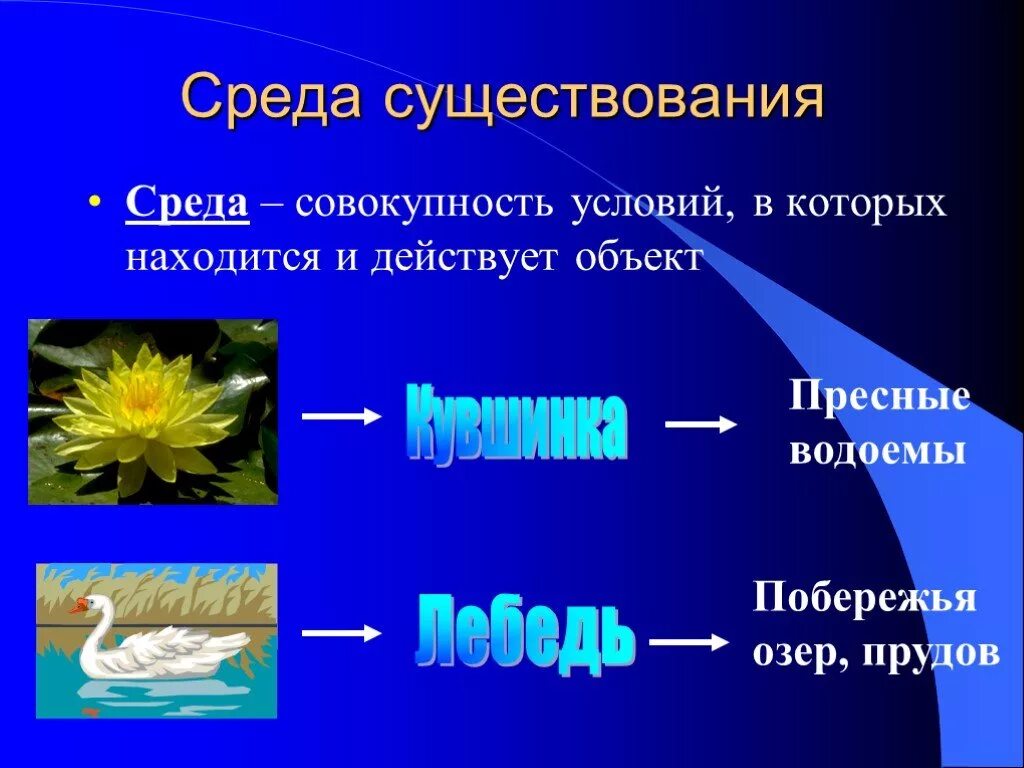 Среда существования

• Среда – совокупность условий, в которых находится и действует объект

Кувшинка

Пресные водоемы

Лебедь

Побережья озер, прудов